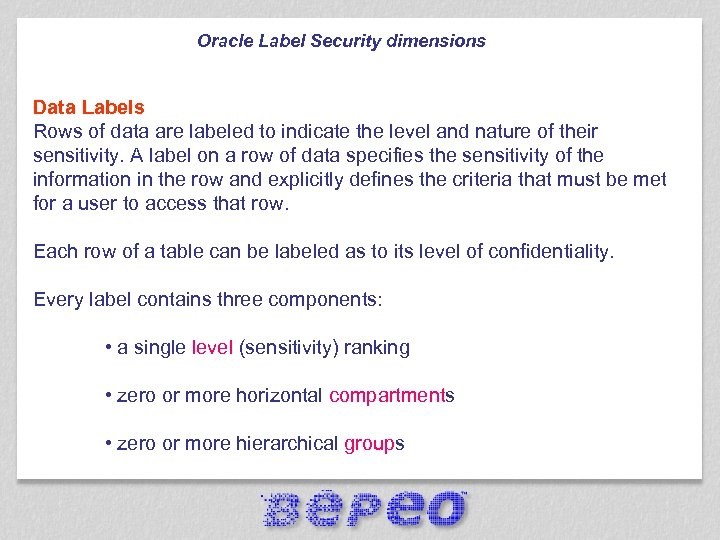 Oracle Label Security dimensions

Data Labels
Rows of data are labeled to indicate the level and nature of their sensitivity. A label on a row of data specifies the sensitivity of the information in the row and explicitly defines the criteria that must be met for a user to access that row.

Each row of a table can be labeled as to its level of confidentiality.

Every label contains three components:

• a single level (sensitivity) ranking

• zero or more horizontal compartments

• zero or more hierarchical groups

bepeo